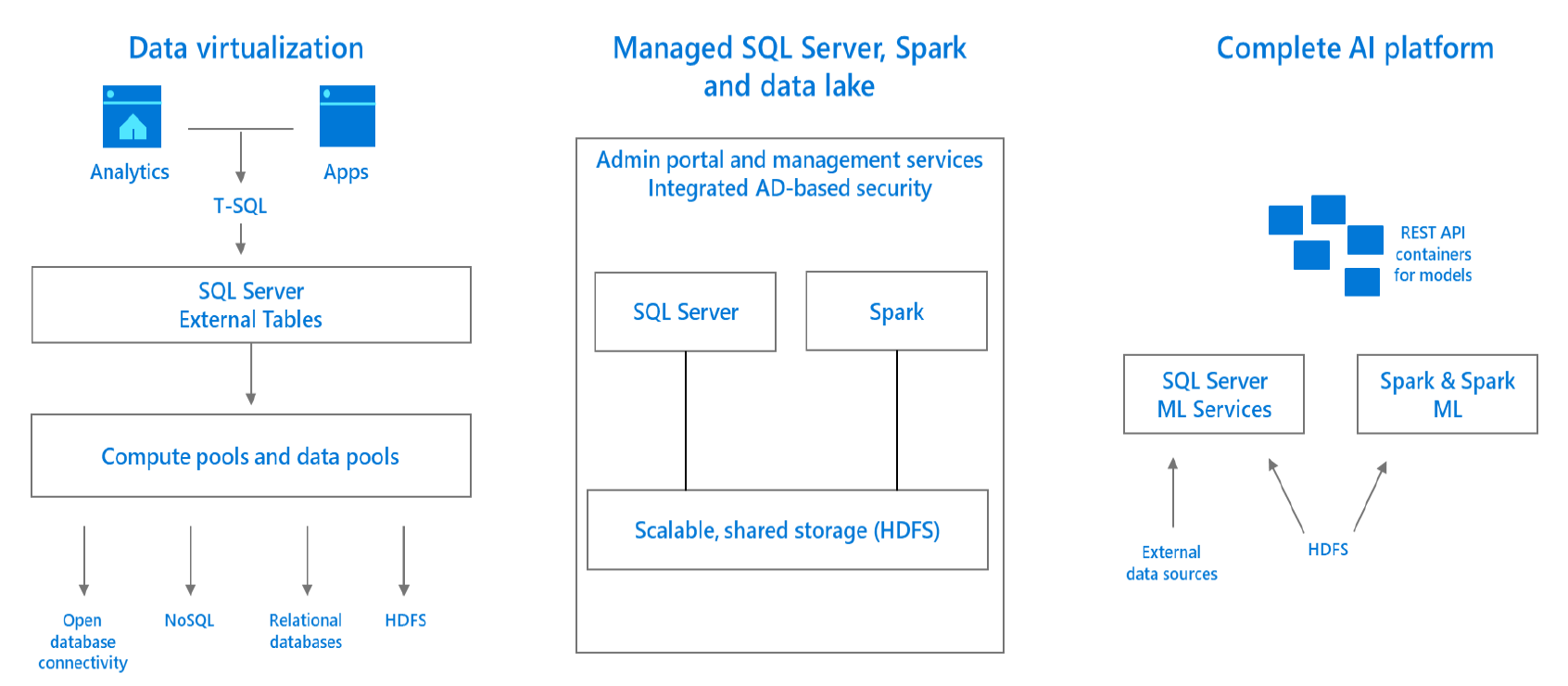 Data virtualization

Analytics

Apps

T-SQL

SQL Server
External Tables

Compute pools and data pools

Open database connectivity

NoSQL

Relational databases

HDFS

Managed SQL Server, Spark and data lake

Admin portal and management services
Integrated AD-based security

SQL Server

Spark

Scalable, shared storage (HDFS)

Complete AI platform

REST API containers for models

SQL Server
ML Services

Spark & Spark ML

External data sources

HDFS